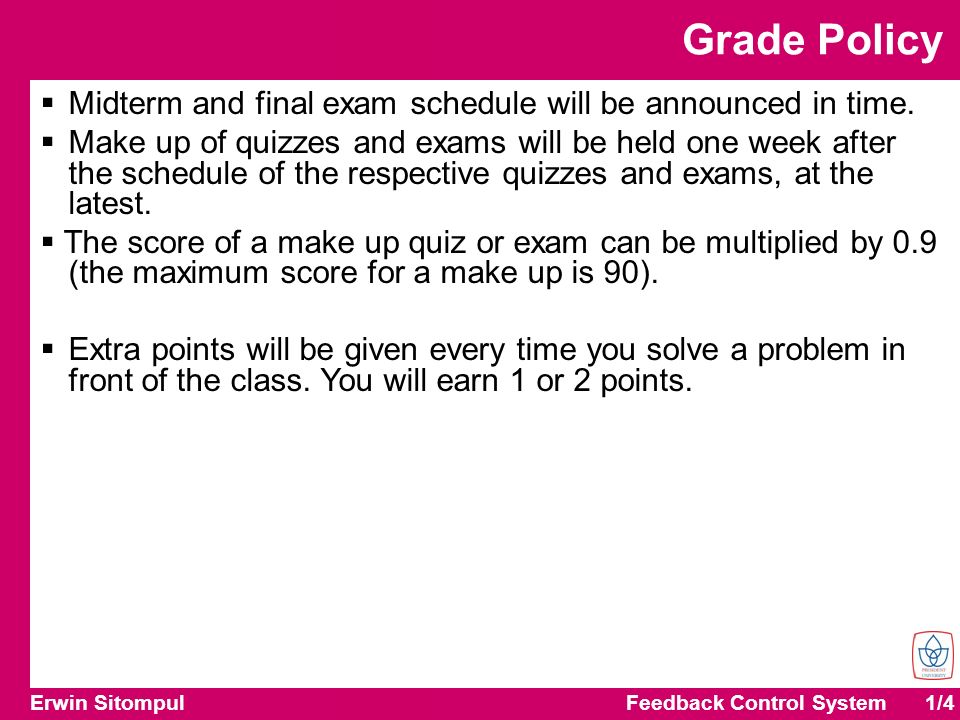 Grade Policy

▪ Midterm and final exam schedule will be announced in time.

▪ Make up of quizzes and exams will be held one week after the schedule of the respective quizzes and exams, at the latest.

▪ The score of a make up quiz or exam can be multiplied by 0.9 (the maximum score for a make up is 90).

▪ Extra points will be given every time you solve a problem in front of the class. You will earn 1 or 2 points.

PRESIDENT UNIVERSITY

Erwin Sitompul

Feedback Control System 1/4